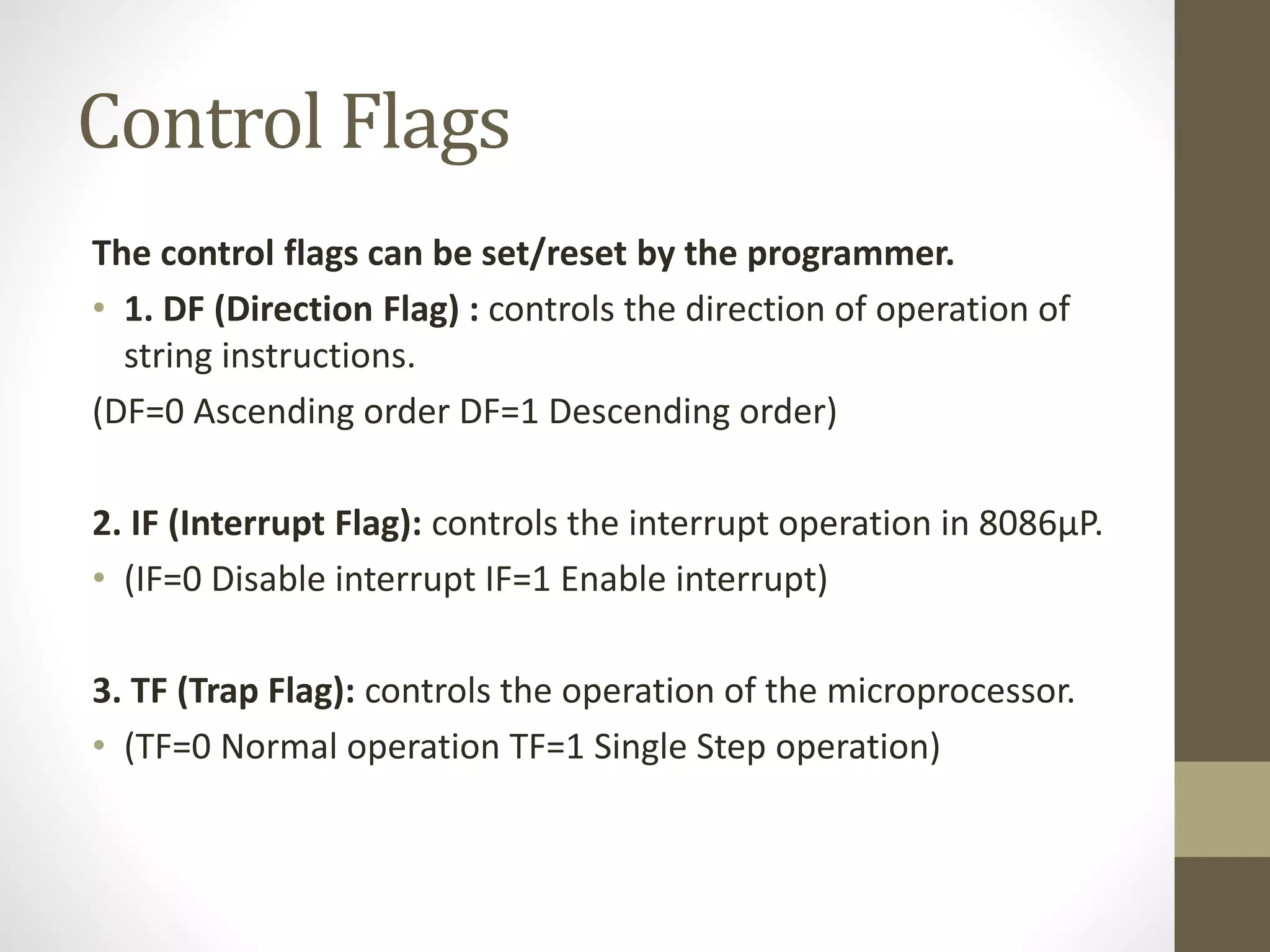 Control Flags

The control flags can be set/reset by the programmer.

• 1. DF (Direction Flag) : controls the direction of operation of string instructions.

(DF=0 Ascending order DF=1 Descending order)

2. IF (Interrupt Flag): controls the interrupt operation in 8086µP.

• (IF=0 Disable interrupt IF=1 Enable interrupt)

3. TF (Trap Flag): controls the operation of the microprocessor.

• (TF=0 Normal operation TF=1 Single Step operation)